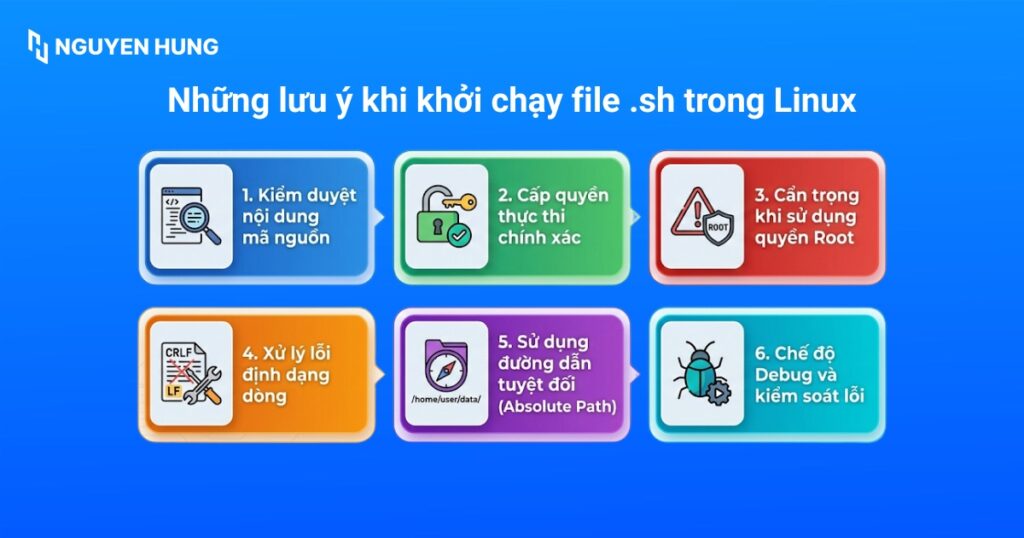 NGUYEN HUNG

Những lưu ý khi khởi chạy file .sh trong Linux

1. Kiểm duyệt nội dung mã nguồn

2. Cấp quyền thực thi chính xác

ROOT

3. Cẩn trọng khi sử dụng quyền Root

CRLF
LF

4. Xử lý lỗi định dạng dòng

/home/user/data/

5. Sử dụng đường dẫn tuyệt đối (Absolute Path)

6. Chế độ Debug và kiểm soát lỗi